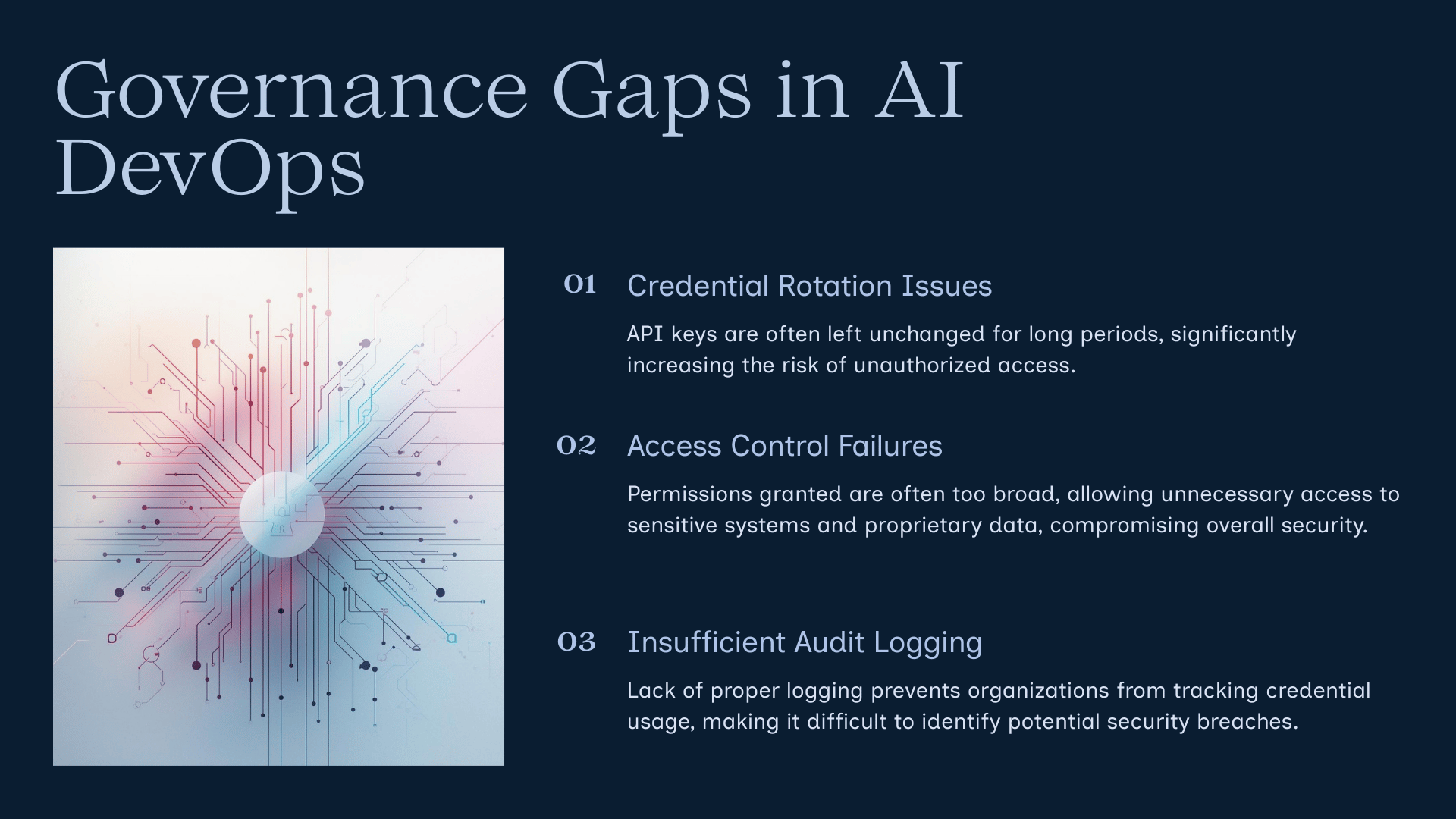 Governance Gaps in AI DevOps

01 Credential Rotation Issues

API keys are often left unchanged for long periods, significantly increasing the risk of unauthorized access.

02 Access Control Failures

Permissions granted are often too broad, allowing unnecessary access to sensitive systems and proprietary data, compromising overall security.

03 Insufficient Audit Logging

Lack of proper logging prevents organizations from tracking credential usage, making it difficult to identify potential security breaches.